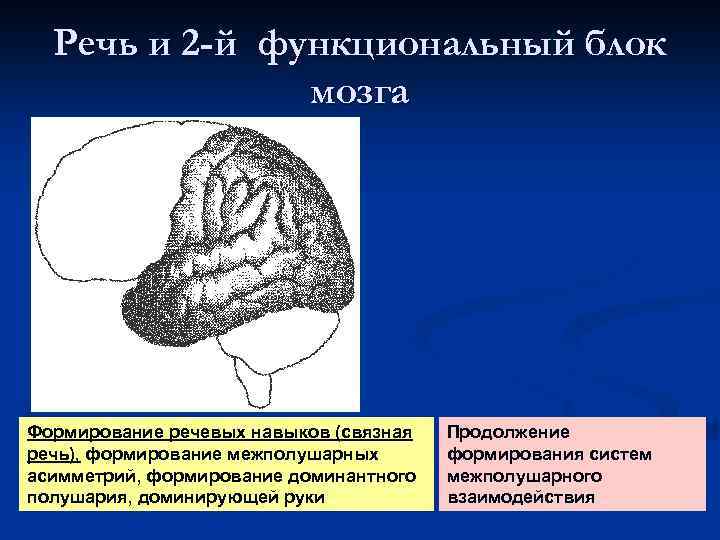 Речь и 2-й функциональный блок мозга

Формирование речевых навыков (связная речь), формирование межполушарных асимметрий, формирование доминантного полушария, доминирующей руки

Продолжение формирования систем межполушарного взаимодействия